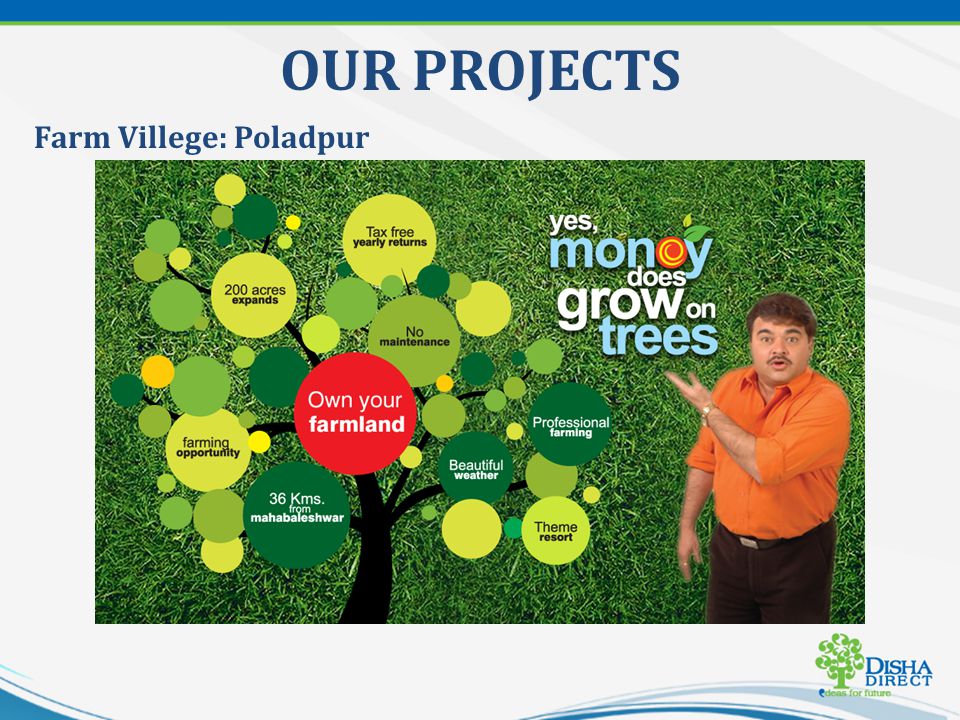 OUR PROJECTS

Farm Villege: Poladpur

Tax free yearly returns

200 acres expands

No maintenance

Own your farmland

farming opportunity

Professional farming

Beautiful weather

36 Kms. from mahabaleshwar

Theme resort

yes, money does grow on trees

DISHA DIRECT
ideas for future